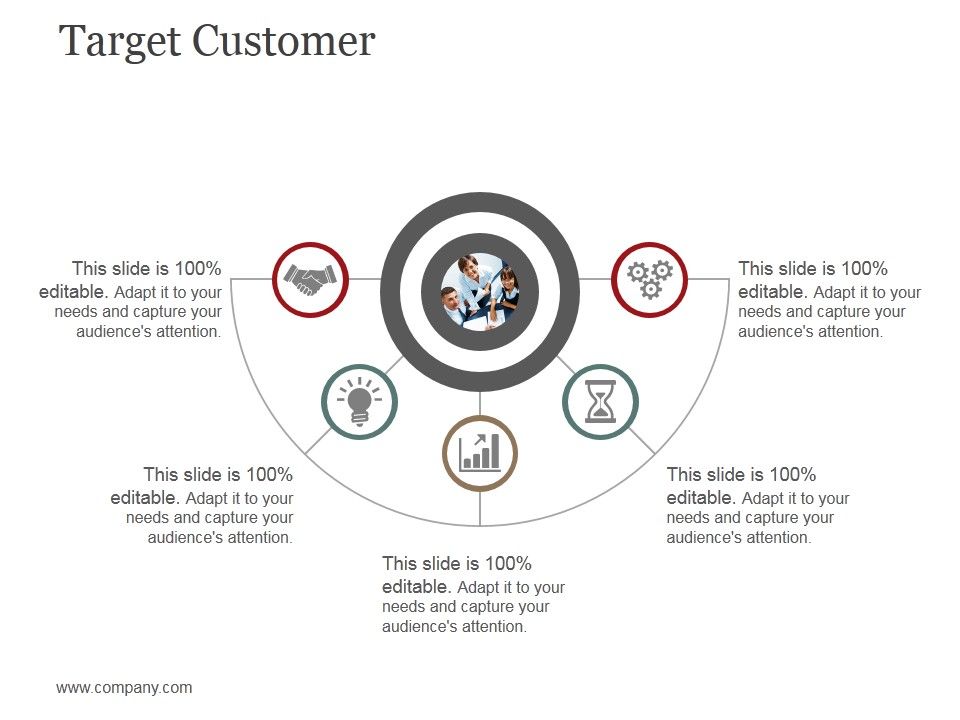 Target Customer

This slide is 100% editable. Adapt it to your needs and capture your audience's attention.

This slide is 100% editable. Adapt it to your needs and capture your audience's attention.

This slide is 100% editable. Adapt it to your needs and capture your audience's attention.

This slide is 100% editable. Adapt it to your needs and capture your audience's attention.

This slide is 100% editable. Adapt it to your needs and capture your audience's attention.

www.company.com